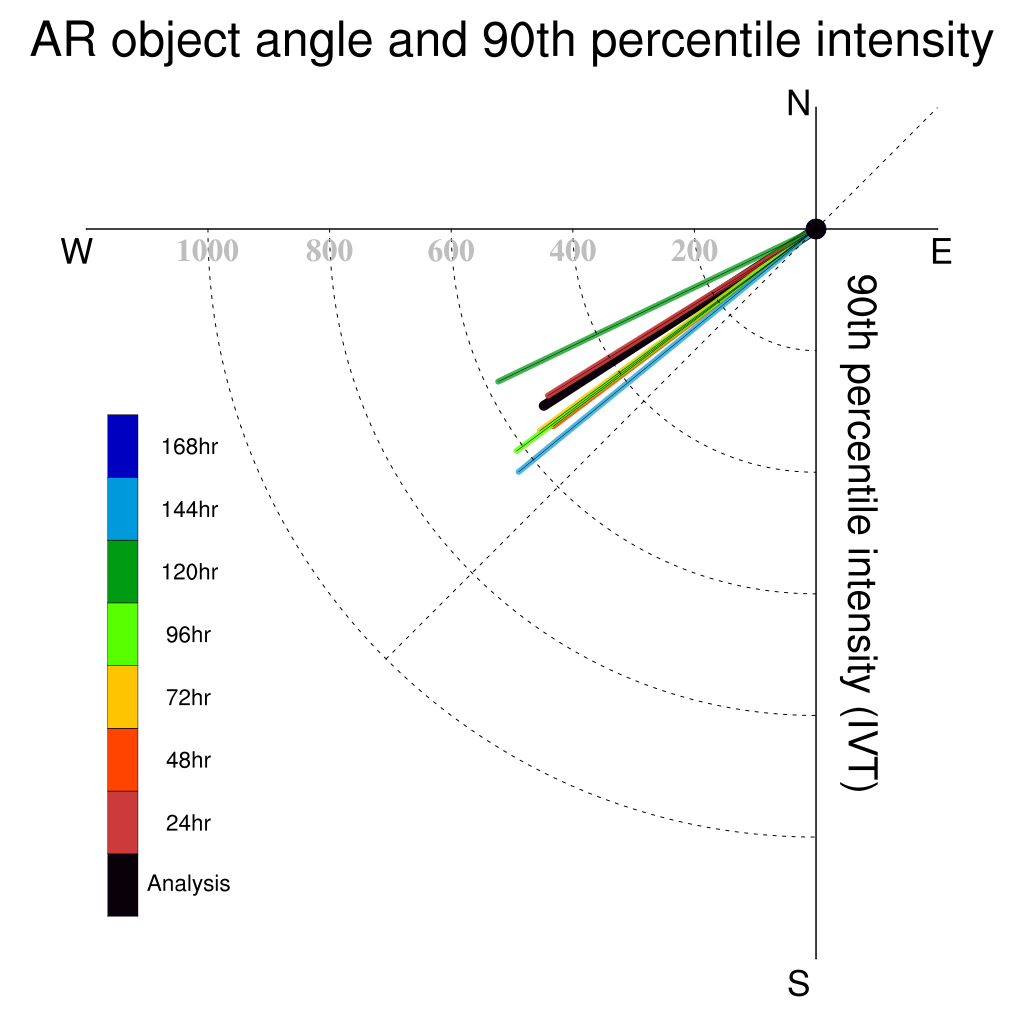 AR object angle and 90th percentile intensity

N

W

E

S

1000 800 600 400 200

90th percentile intensity (IVT)

168hr

144hr

120hr

96hr

72hr

48hr

24hr

Analysis